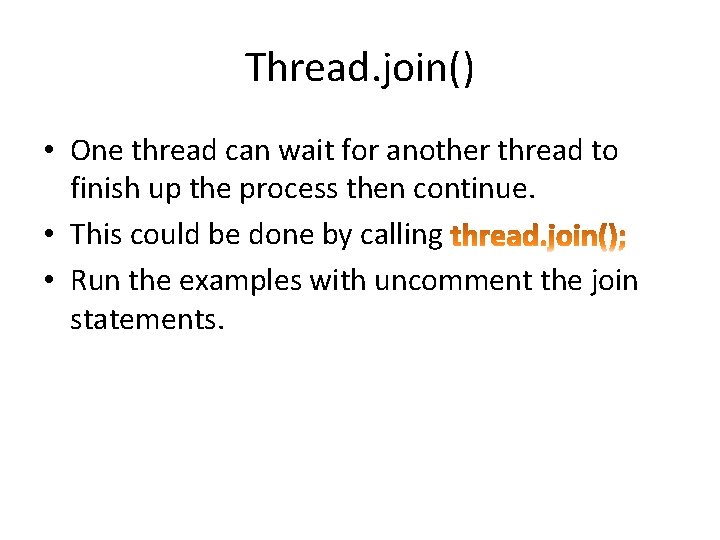 Thread.join()

• One thread can wait for another thread to finish up the process then continue.
• This could be done by calling thread.join();
• Run the examples with uncomment the join statements.